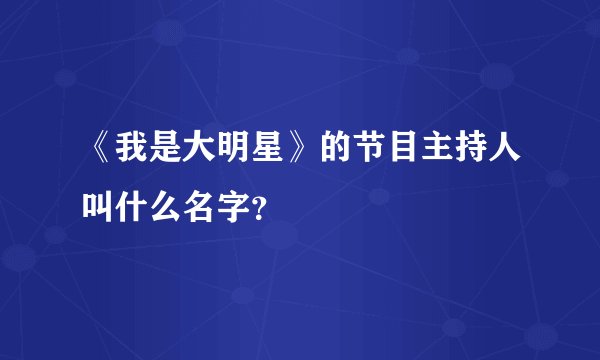 《我是大明星》的节目主持人叫什么名字?